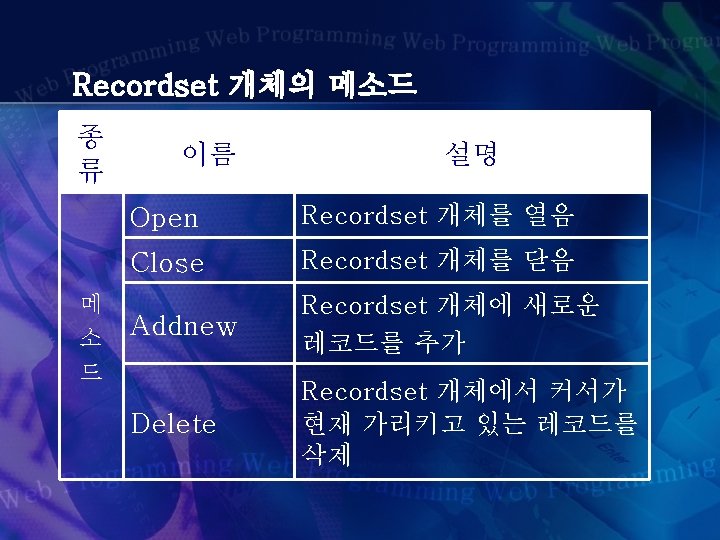 Web Programming Web Programming Web Programming Web Program

Recordset 개체의 메소드

| 종류 | 이름 | 설명 |
|---|---|---|
| 메소드 | Open | Recordset 개체를 열음 |
| | Close | Recordset 개체를 닫음 |
| | Addnew | Recordset 개체에 새로운 레코드를 추가 |
| | Delete | Recordset 개체에서 커서가 현재 가리키고 있는 레코드를 삭제 |

Web Programming Web Programming Web Programming